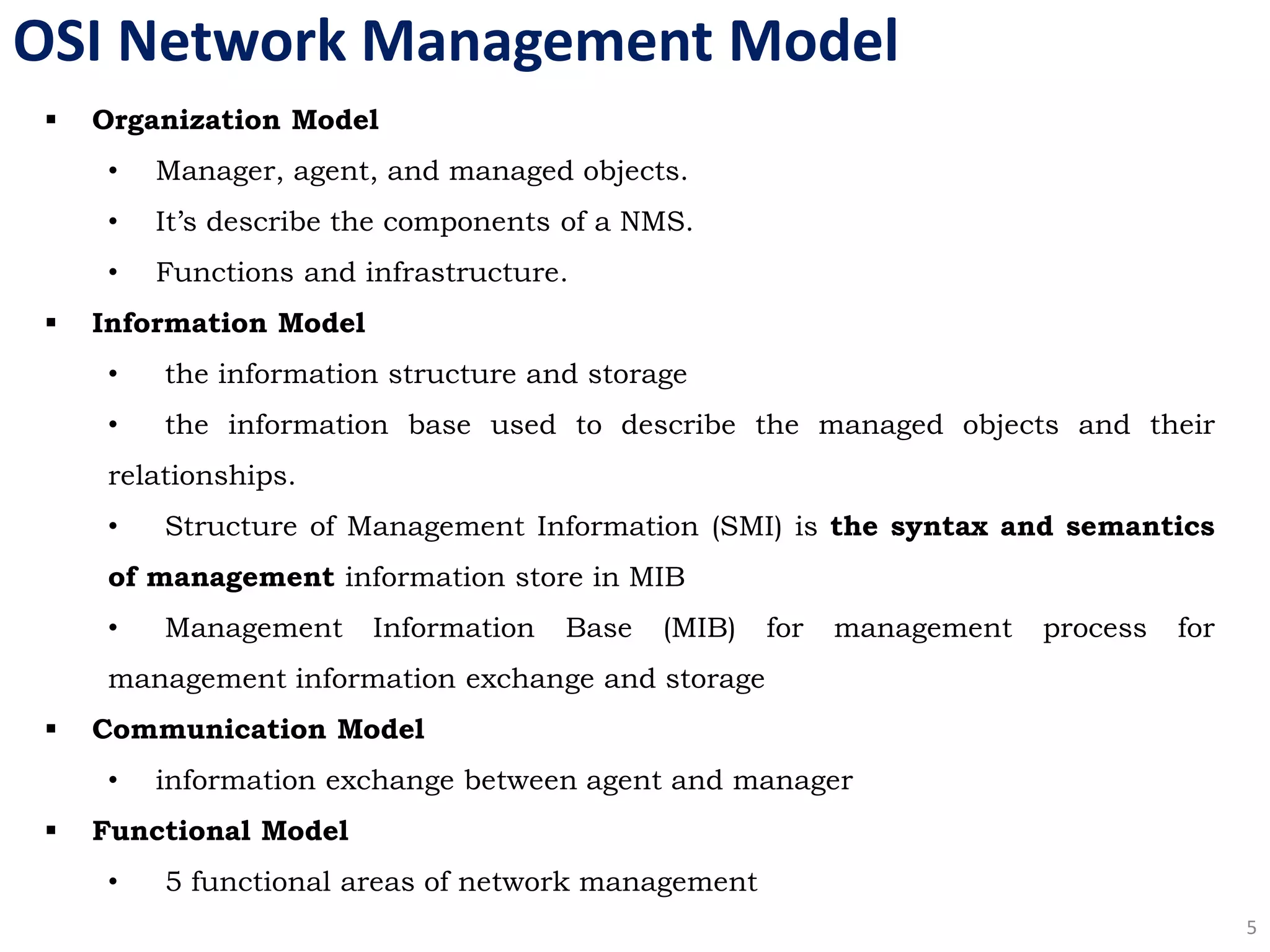 OSI Network Management Model

▪ Organization Model

• Manager, agent, and managed objects.

• It's describe the components of a NMS.

• Functions and infrastructure.

▪ Information Model

• the information structure and storage

• the information base used to describe the managed objects and their relationships.

• Structure of Management Information (SMI) is the syntax and semantics of management information store in MIB

• Management Information Base (MIB) for management process for management information exchange and storage

▪ Communication Model

• information exchange between agent and manager

▪ Functional Model

• 5 functional areas of network management

5